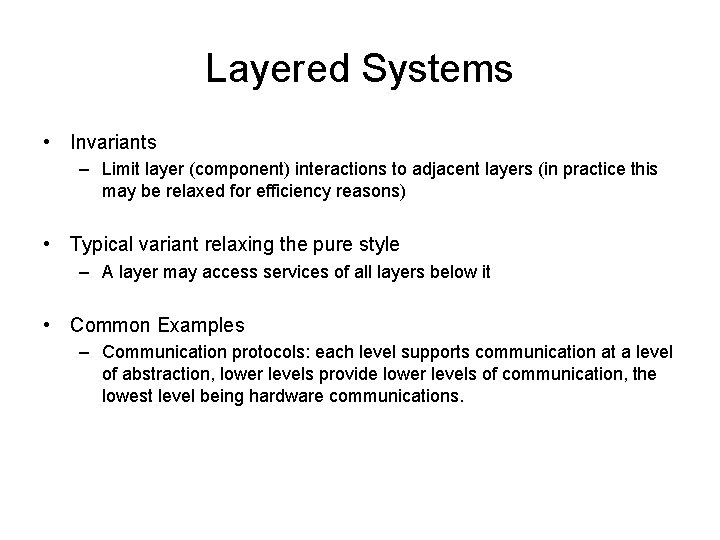 Layered Systems

• Invariants
– Limit layer (component) interactions to adjacent layers (in practice this may be relaxed for efficiency reasons)

• Typical variant relaxing the pure style
– A layer may access services of all layers below it

• Common Examples
– Communication protocols: each level supports communication at a level of abstraction, lower levels provide lower levels of communication, the lowest level being hardware communications.